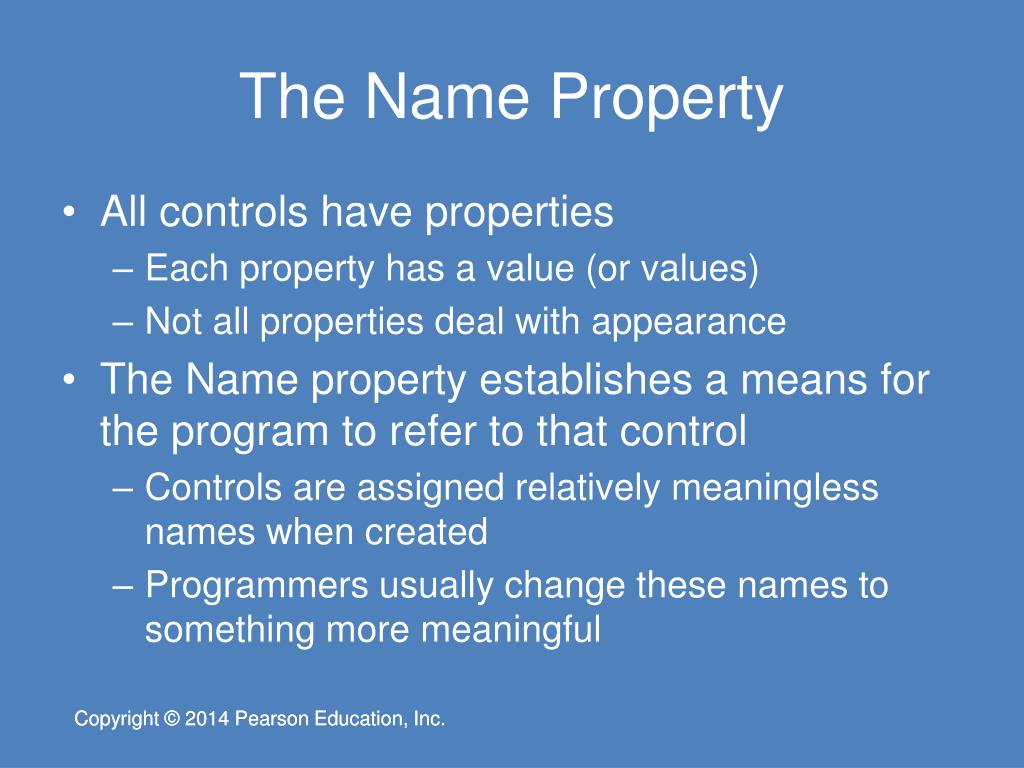 The Name Property

• All controls have properties
  – Each property has a value (or values)
  – Not all properties deal with appearance
• The Name property establishes a means for the program to refer to that control
  – Controls are assigned relatively meaningless names when created
  – Programmers usually change these names to something more meaningful

Copyright © 2014 Pearson Education, Inc.